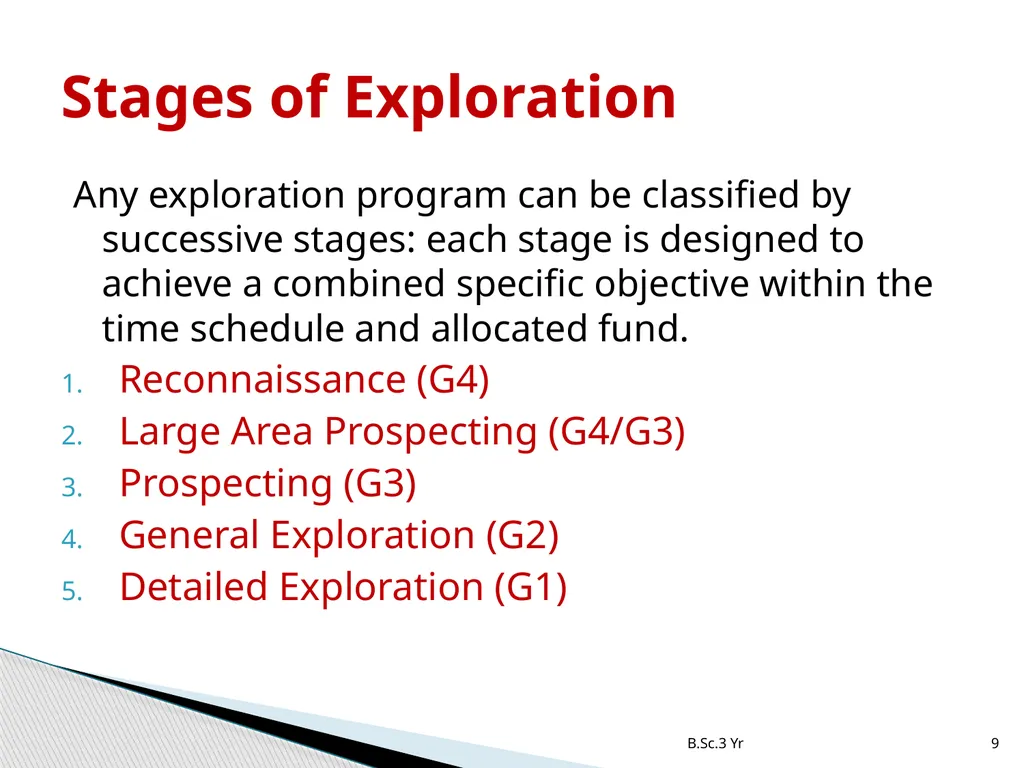 Stages of Exploration

Any exploration program can be classified by successive stages: each stage is designed to achieve a combined specific objective within the time schedule and allocated fund.

1. Reconnaissance (G4)
2. Large Area Prospecting (G4/G3)
3. Prospecting (G3)
4. General Exploration (G2)
5. Detailed Exploration (G1)

B.Sc.3 Yr

9